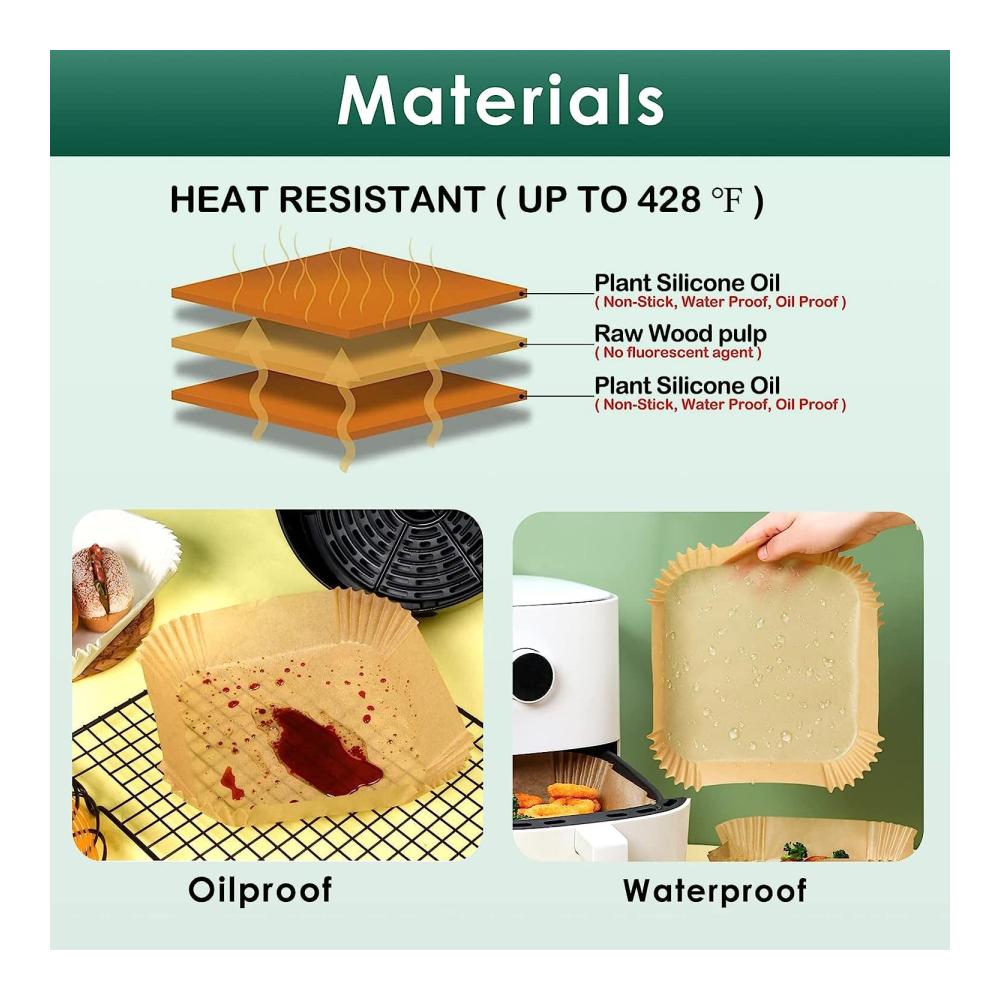 Materials

HEAT RESISTANT ( UP TO 428 ℉ )

Plant Silicone Oil
( Non-Stick, Water Proof, Oil Proof )

Raw Wood pulp
( No fluorescent agent )

Plant Silicone Oil
( Non-Stick, Water Proof, Oil Proof )

Oilproof

Waterproof